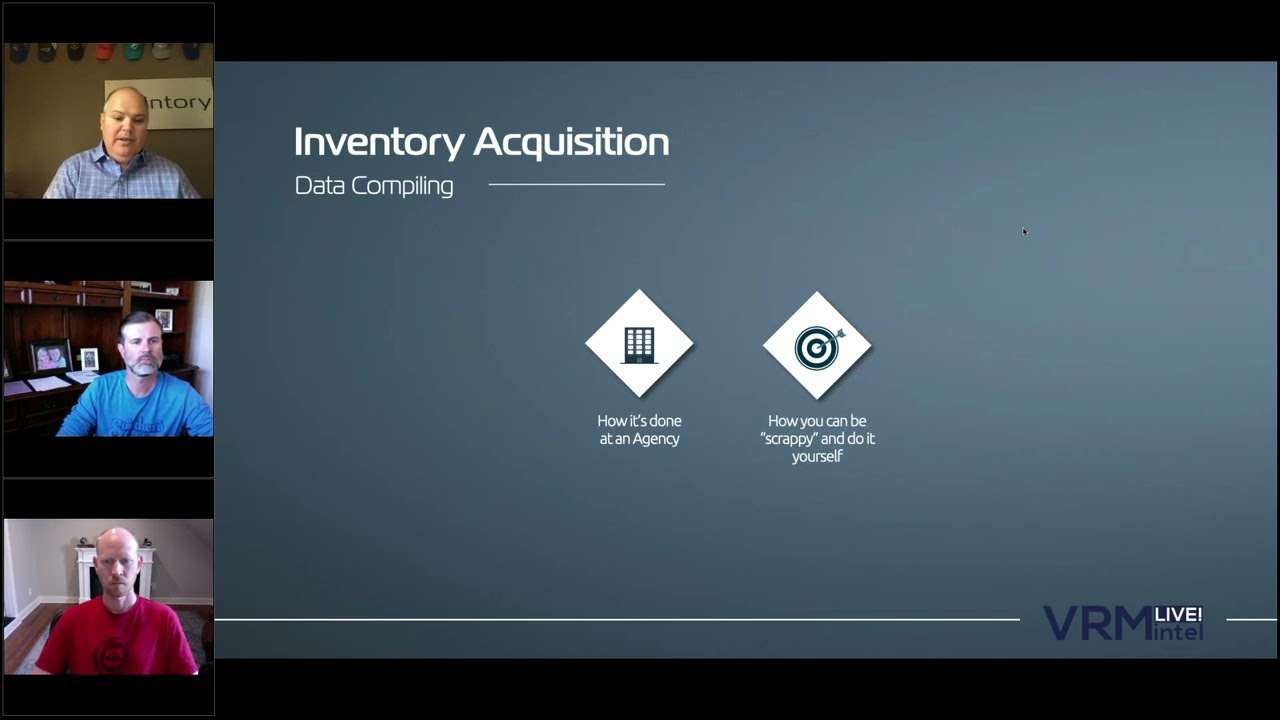 ntory

Inventory Acquisition
Data Compiling

How it's done at an Agency

How you can be "scrappy" and do it yourself

VRM intel LIVE!